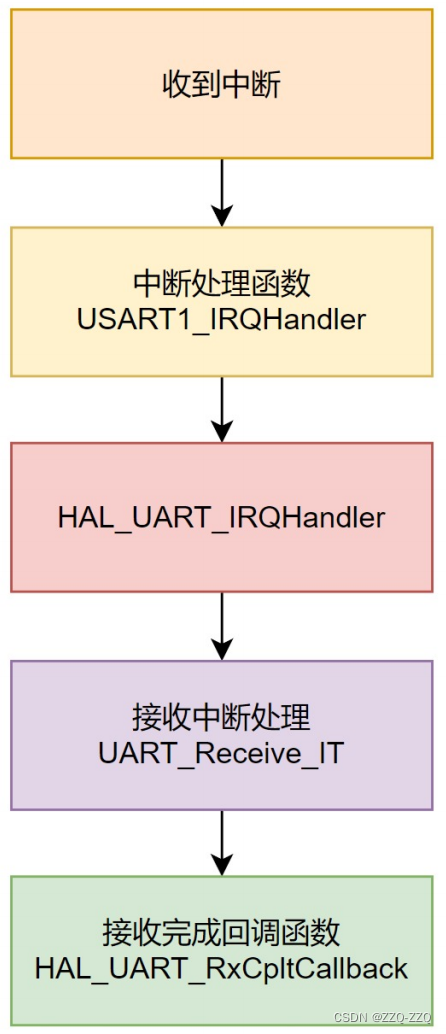 收到中断

中断处理函数
USART1_IRQHandler

HAL_UART_IRQHandler

接收中断处理
UART_Receive_IT

接收完成回调函数
HAL_UART_RxCpltCallback

CSDN @ZZQ-ZZO